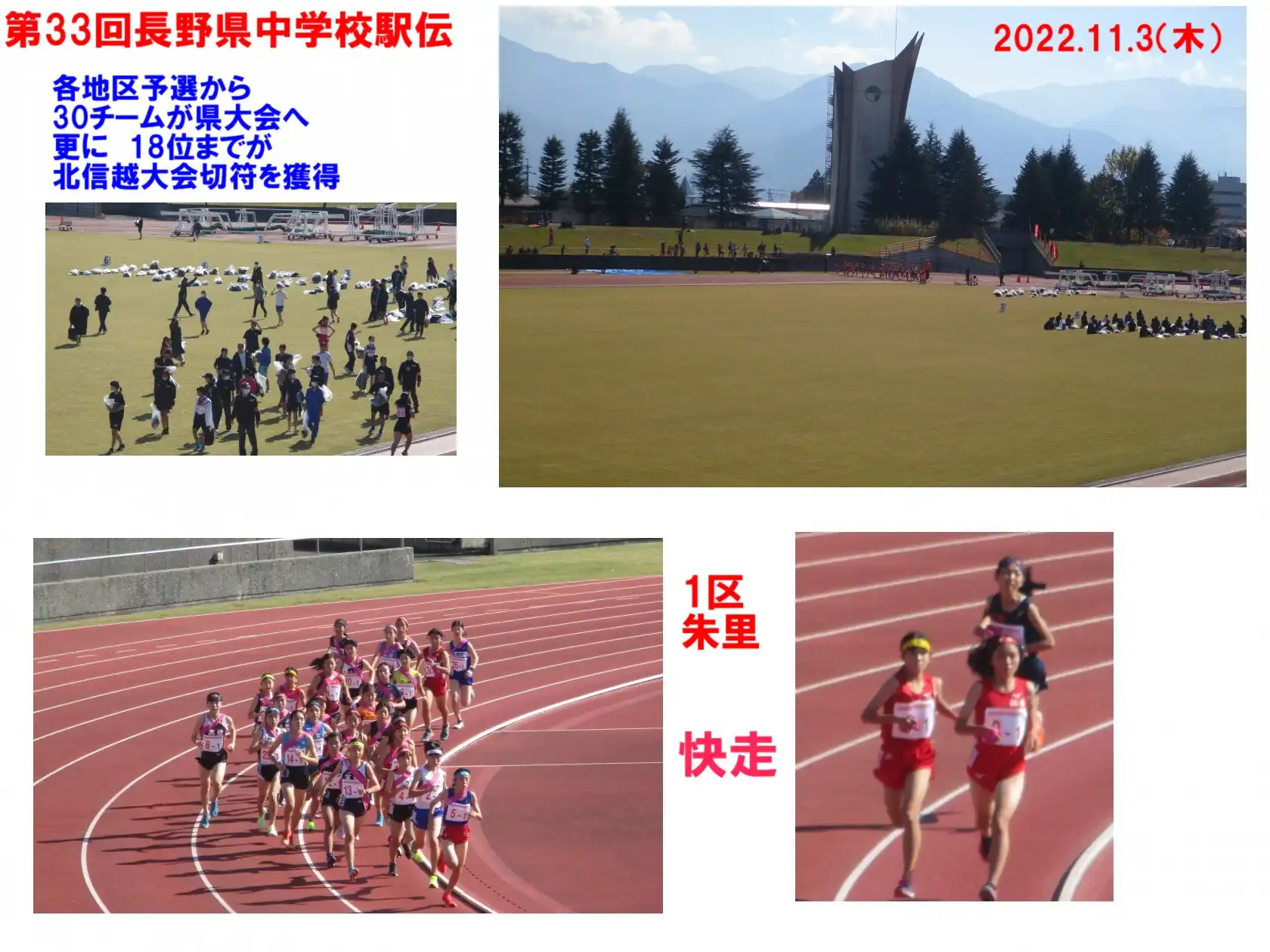 第33回長野県中学校駅伝

2022.11.3(木)

各地区予選から
30チームが県大会へ
更に　18位までが
北信越大会切符を獲得

1区
朱里

快走